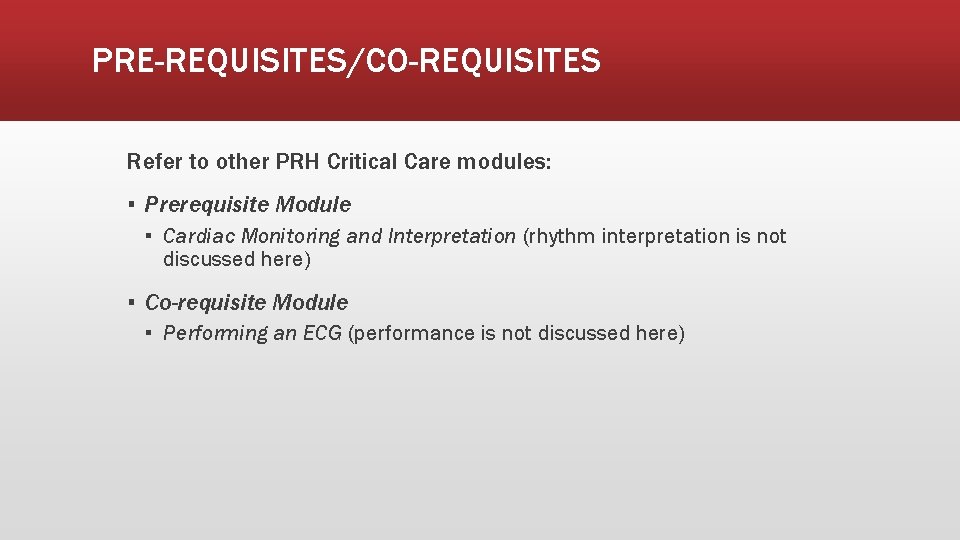 PRE-REQUISITES/CO-REQUISITES

Refer to other PRH Critical Care modules:

▪ Prerequisite Module

▪ Cardiac Monitoring and Interpretation (rhythm interpretation is not discussed here)

▪ Co-requisite Module

▪ Performing an ECG (performance is not discussed here)